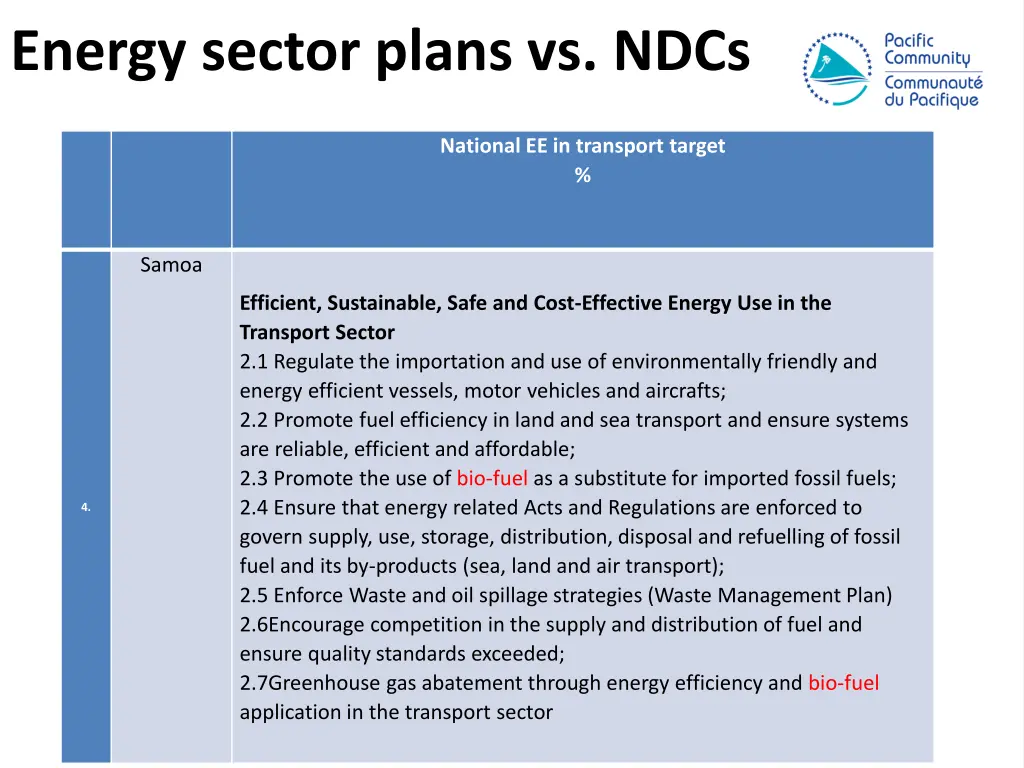 Energy sector plans vs. NDCs

Pacific Community
Communauté du Pacifique

| | | National EE in transport target % |
|---|---|---|
| 4. | Samoa | **Efficient, Sustainable, Safe and Cost-Effective Energy Use in the Transport Sector** 2.1 Regulate the importation and use of environmentally friendly and energy efficient vessels, motor vehicles and aircrafts; 2.2 Promote fuel efficiency in land and sea transport and ensure systems are reliable, efficient and affordable; 2.3 Promote the use of bio-fuel as a substitute for imported fossil fuels; 2.4 Ensure that energy related Acts and Regulations are enforced to govern supply, use, storage, distribution, disposal and refuelling of fossil fuel and its by-products (sea, land and air transport); 2.5 Enforce Waste and oil spillage strategies (Waste Management Plan) 2.6Encourage competition in the supply and distribution of fuel and ensure quality standards exceeded; 2.7Greenhouse gas abatement through energy efficiency and bio-fuel application in the transport sector |